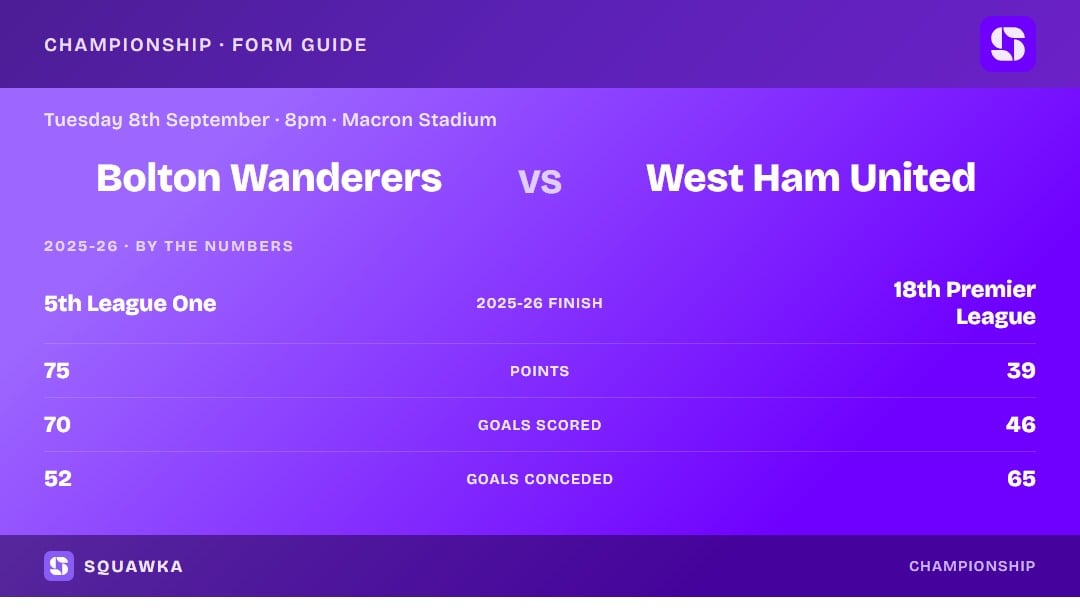 CHAMPIONSHIP · FORM GUIDE

Tuesday 8th September · 8pm · Macron Stadium

Bolton Wanderers vs West Ham United

2025-26 · BY THE NUMBERS

| 5th League One | 2025-26 FINISH | 18th Premier League |
|---|---|---|
| 75 | POINTS | 39 |
| 70 | GOALS SCORED | 46 |
| 52 | GOALS CONCEDED | 65 |

SQUAWKA

CHAMPIONSHIP